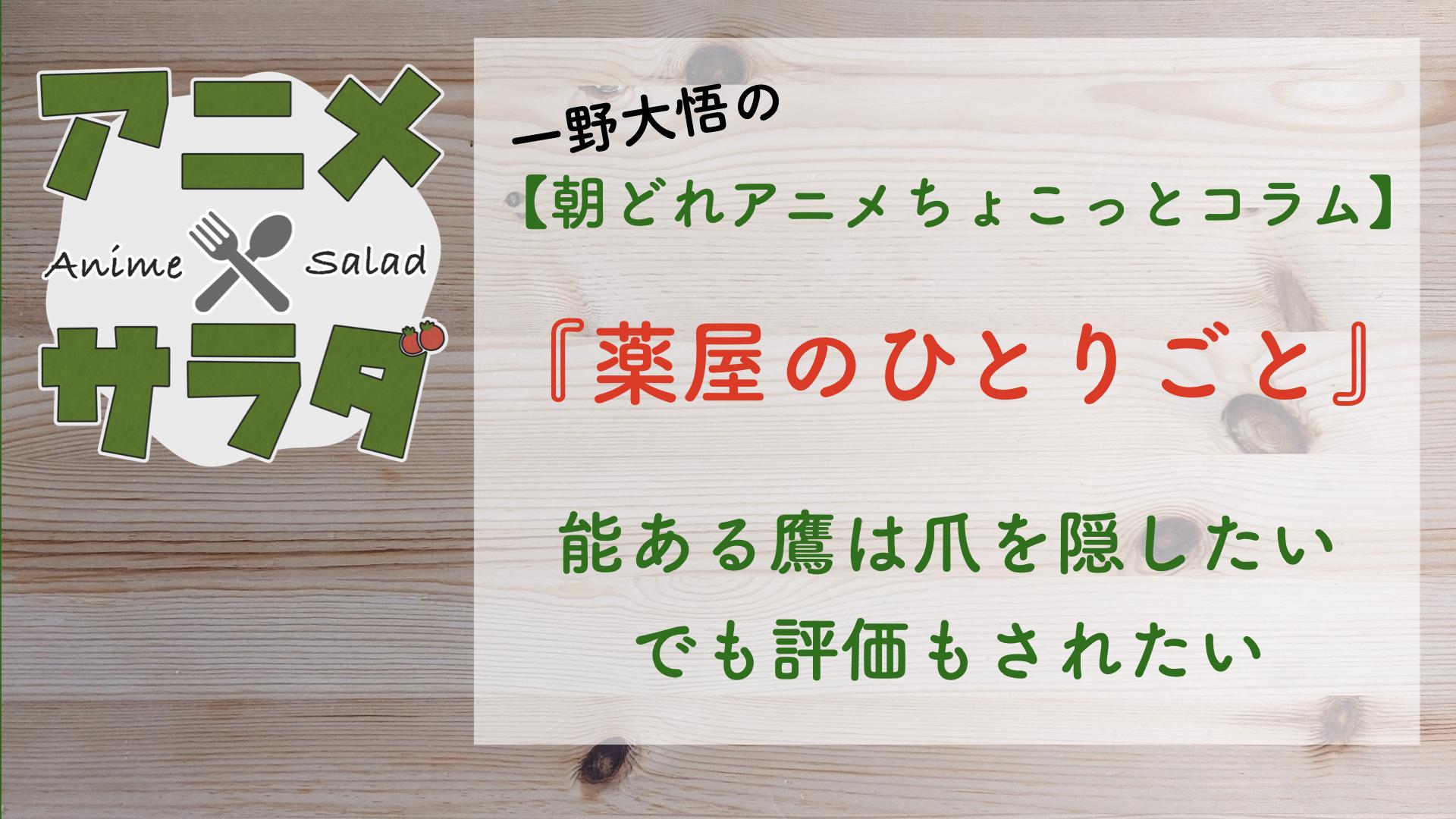 アニメ
Anime Salad
サラダ

一野大悟の
【朝どれアニメちょこっとコラム】

『薬屋のひとりごと』

能ある鷹は爪を隠したい
でも評価もされたい